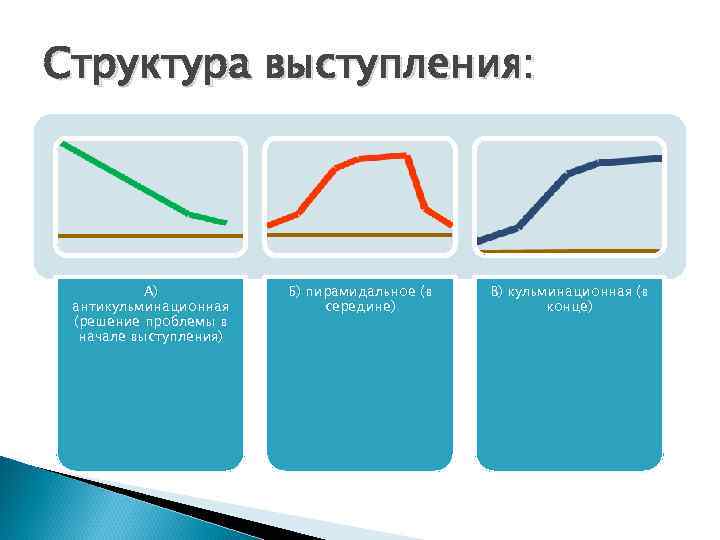 Структура выступления:

А) антикульминационная (решение проблемы в начале выступления)

Б) пирамидальное (в середине)

В) кульминационная (в конце)